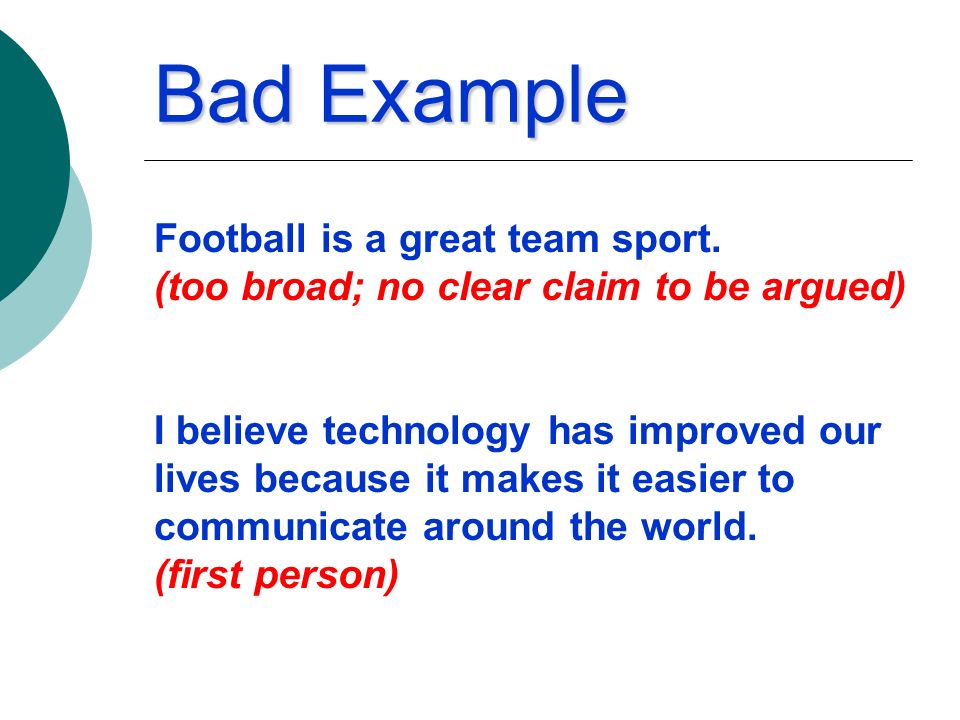 Bad Example

Football is a great team sport.
(too broad; no clear claim to be argued)

I believe technology has improved our lives because it makes it easier to communicate around the world.
(first person)